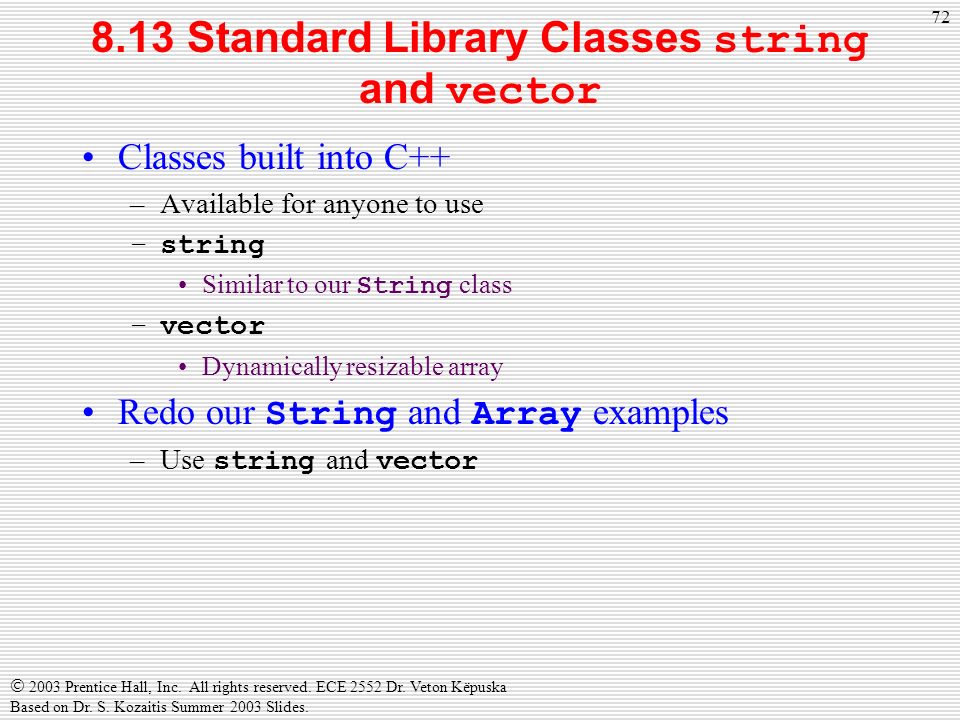 72

8.13 Standard Library Classes string and vector

• Classes built into C++
– Available for anyone to use
– string
• Similar to our String class
– vector
• Dynamically resizable array
• Redo our String and Array examples
– Use string and vector

© 2003 Prentice Hall, Inc. All rights reserved. ECE 2552 Dr. Veton Këpuska
Based on Dr. S. Kozaitis Summer 2003 Slides.